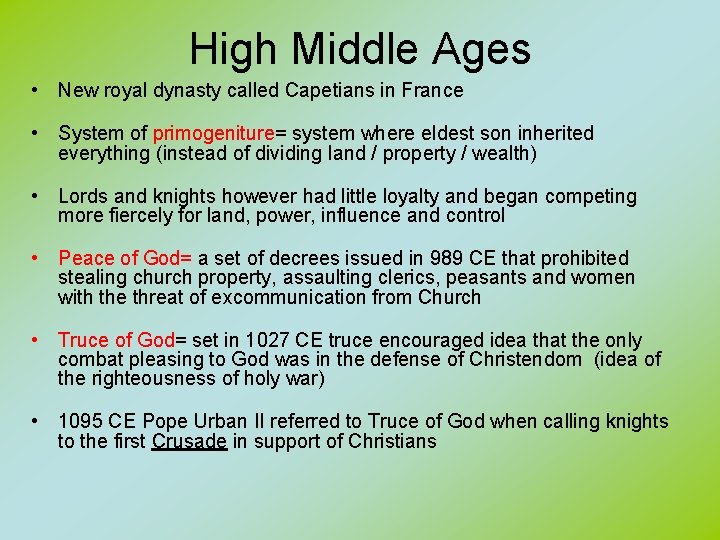 High Middle Ages

• New royal dynasty called Capetians in France

• System of primogeniture= system where eldest son inherited everything (instead of dividing land / property / wealth)

• Lords and knights however had little loyalty and began competing more fiercely for land, power, influence and control

• Peace of God= a set of decrees issued in 989 CE that prohibited stealing church property, assaulting clerics, peasants and women with the threat of excommunication from Church

• Truce of God= set in 1027 CE truce encouraged idea that the only combat pleasing to God was in the defense of Christendom (idea of the righteousness of holy war)

• 1095 CE Pope Urban II referred to Truce of God when calling knights to the first Crusade in support of Christians